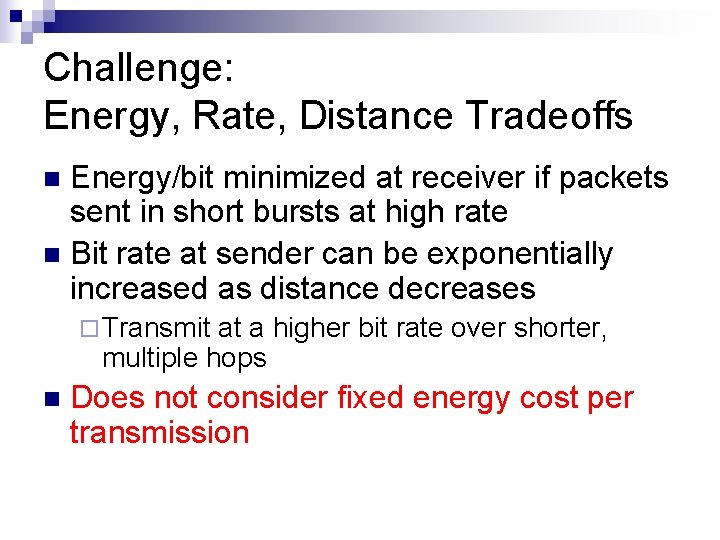 Challenge:
Energy, Rate, Distance Tradeoffs

Energy/bit minimized at receiver if packets sent in short bursts at high rate

Bit rate at sender can be exponentially increased as distance decreases

Transmit at a higher bit rate over shorter, multiple hops

Does not consider fixed energy cost per transmission